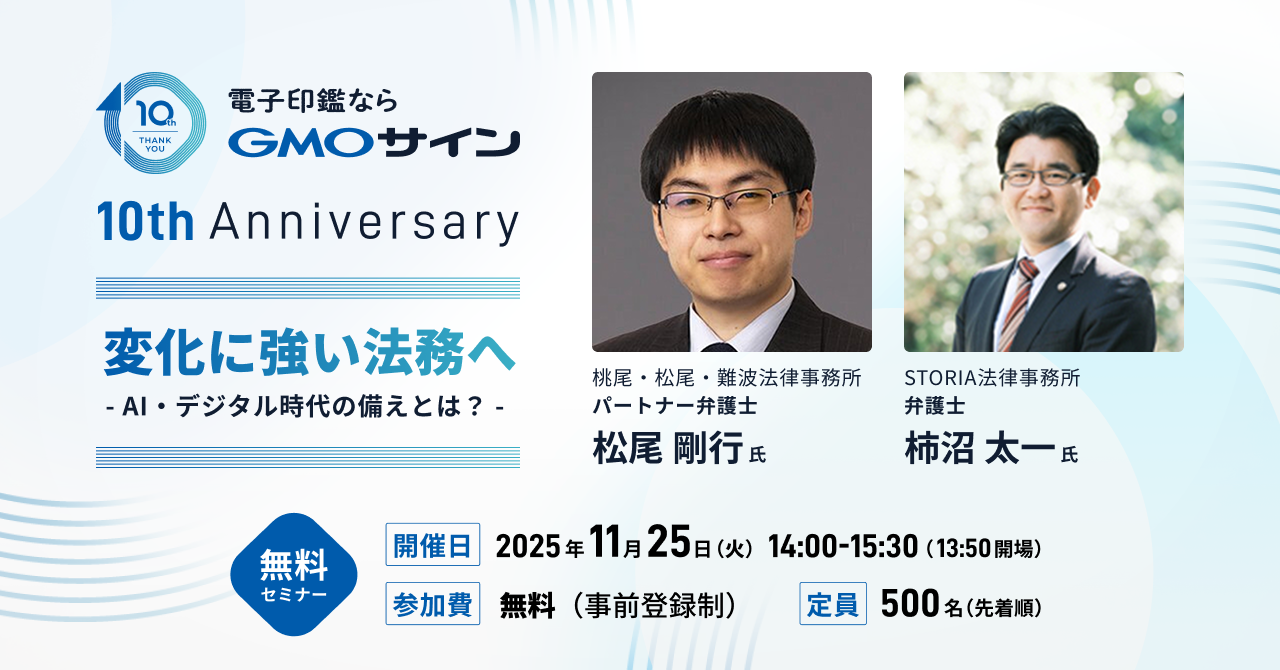 10th THANK YOU

電子印鑑なら
GMOサイン

10th Anniversary

変化に強い法務へ
- AI・デジタル時代の備えとは？ -

桃尾・松尾・難波法律事務所
パートナー弁護士
松尾 剛行 氏

STORIA法律事務所
弁護士
柿沼 太一 氏

無料
セミナー

開催日 2025年11月25日（火） 14:00-15:30（13:50開場）

参加費 無料（事前登録制）

定員 500名（先着順）